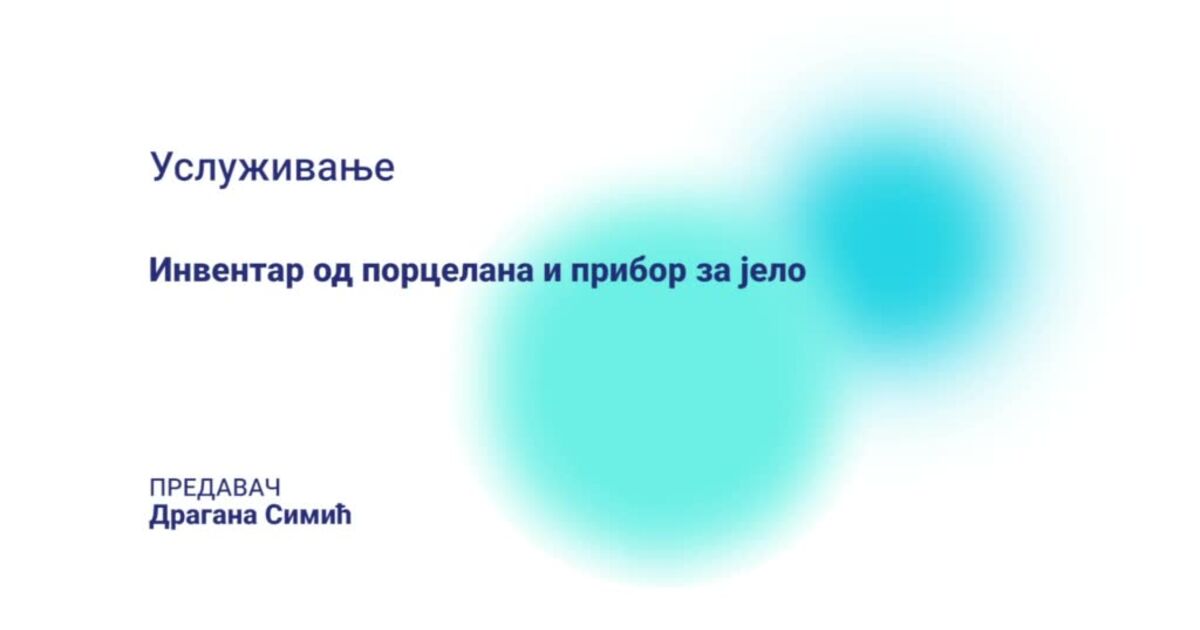 Услуживање

Инвентар од порцелана и прибор за јело

ПРЕДАВАЧ
Драгана Симић